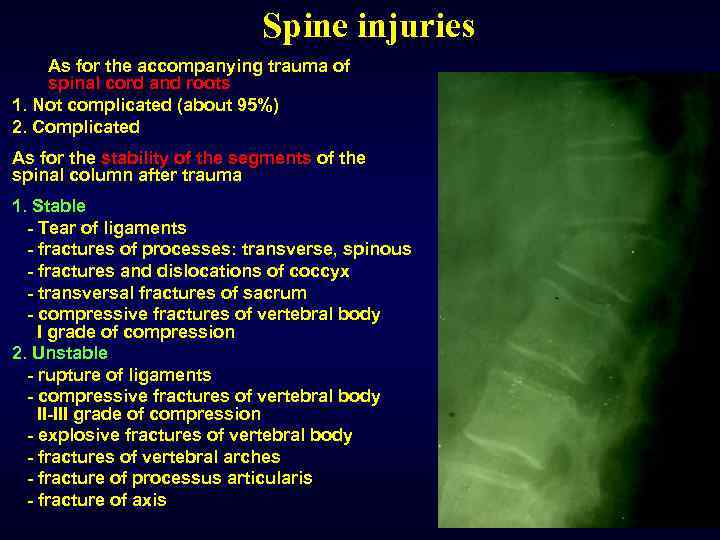 Spine injuries

As for the accompanying trauma of spinal cord and roots
1. Not complicated (about 95%)
2. Complicated

As for the stability of the segments of the spinal column after trauma

1. Stable
- Tear of ligaments
- fractures of processes: transverse, spinous
- fractures and dislocations of coccyx
- transversal fractures of sacrum
- compressive fractures of vertebral body I grade of compression
2. Unstable
- rupture of ligaments
- compressive fractures of vertebral body II-III grade of compression
- explosive fractures of vertebral body
- fractures of vertebral arches
- fracture of processus articularis
- fracture of axis